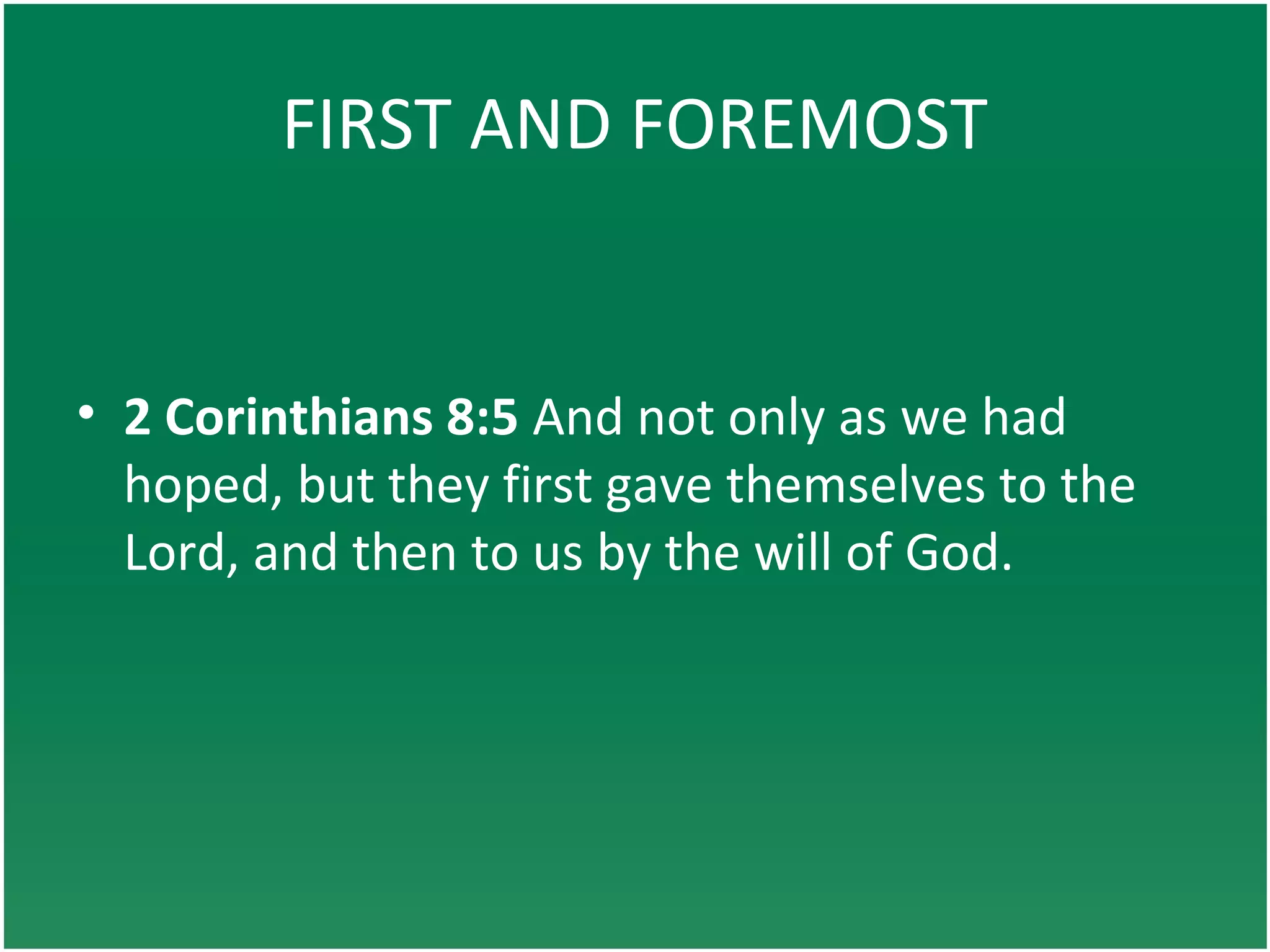 FIRST AND FOREMOST

• 2 Corinthians 8:5 And not only as we had hoped, but they first gave themselves to the Lord, and then to us by the will of God.